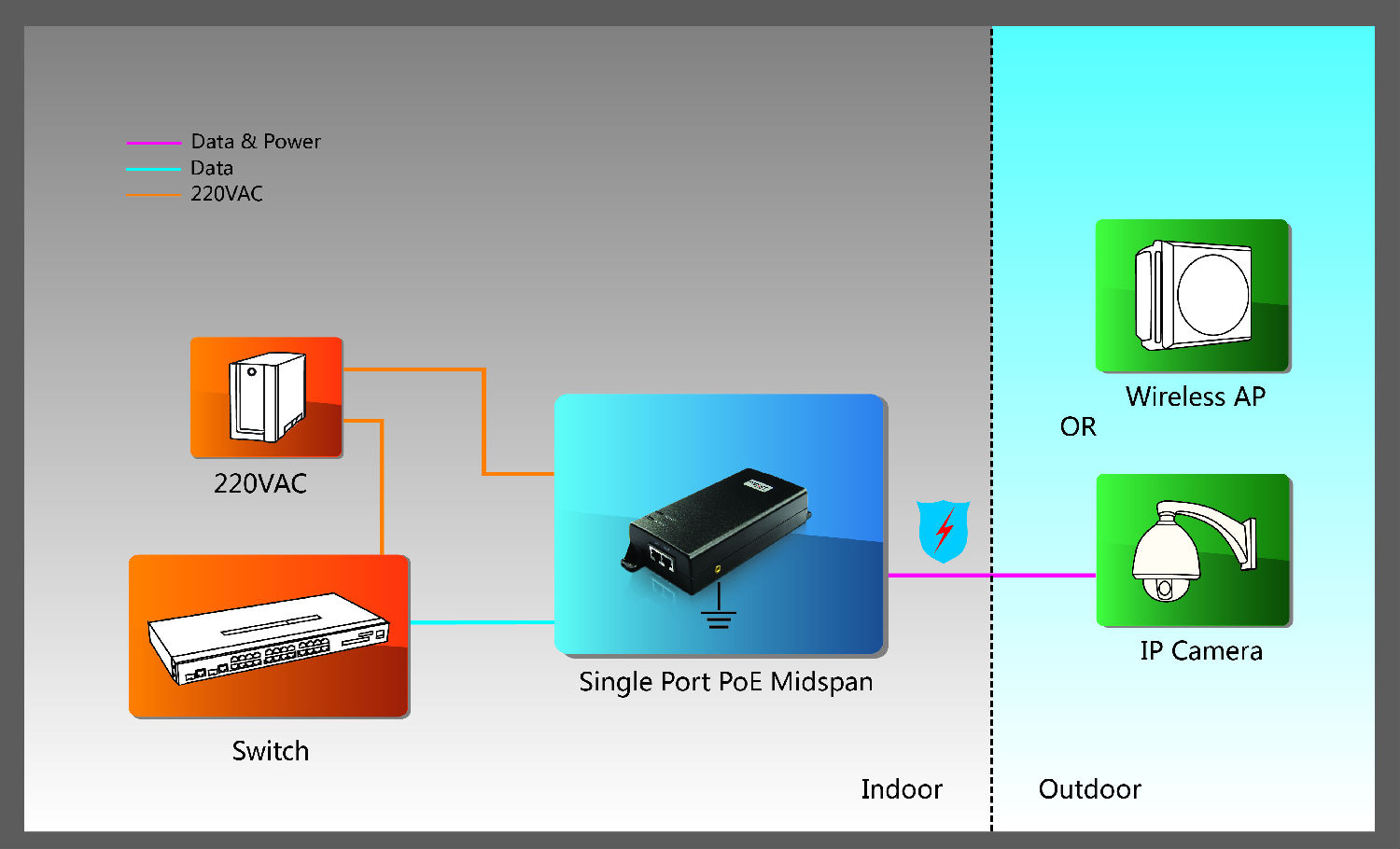 Data & Power
Data
220VAC

220VAC

Switch

Single Port PoE Midspan

Wireless AP

OR

IP Camera

Indoor

Outdoor